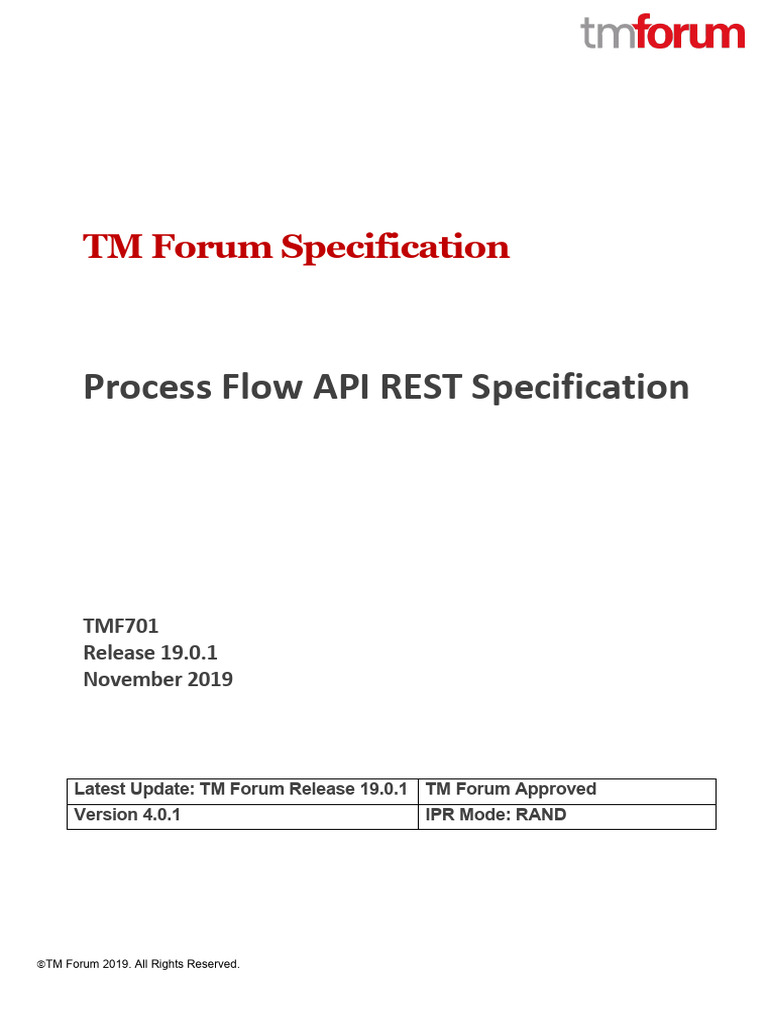 tmforum

TM Forum Specification

Process Flow API REST Specification

TMF701
Release 19.0.1
November 2019

| Latest Update: TM Forum Release 19.0.1 | TM Forum Approved |
|---|---|
| Version 4.0.1 | IPR Mode: RAND |

©TM Forum 2019. All Rights Reserved.